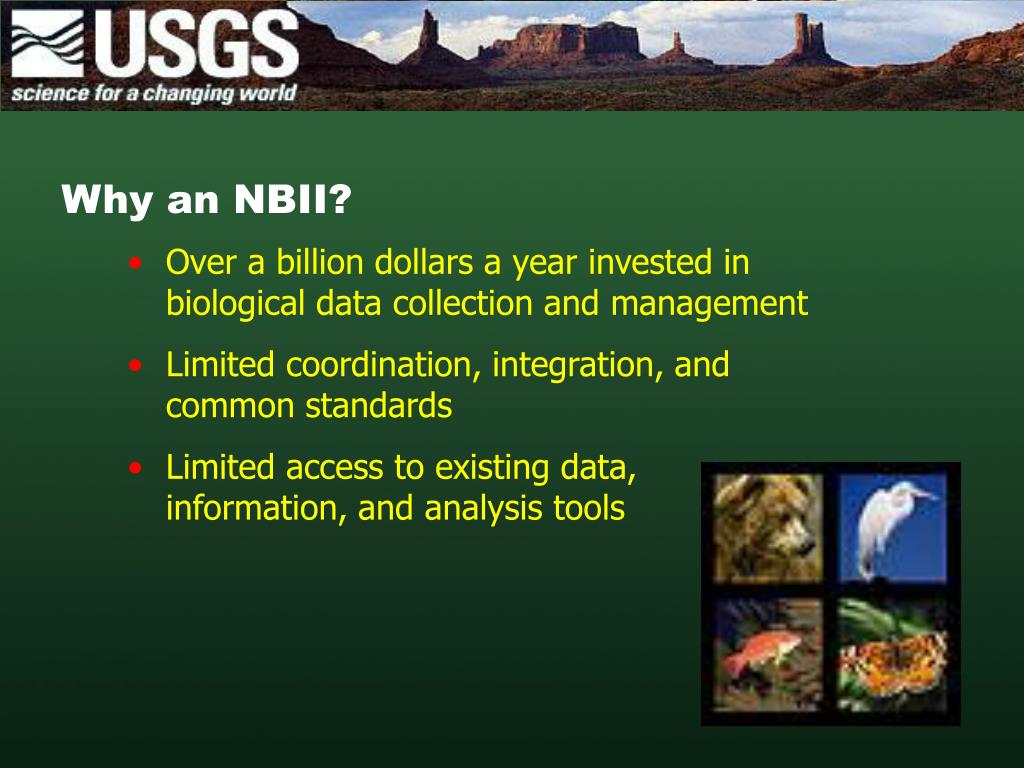 USGS
science for a changing world

Why an NBII?

• Over a billion dollars a year invested in biological data collection and management
• Limited coordination, integration, and common standards
• Limited access to existing data, information, and analysis tools